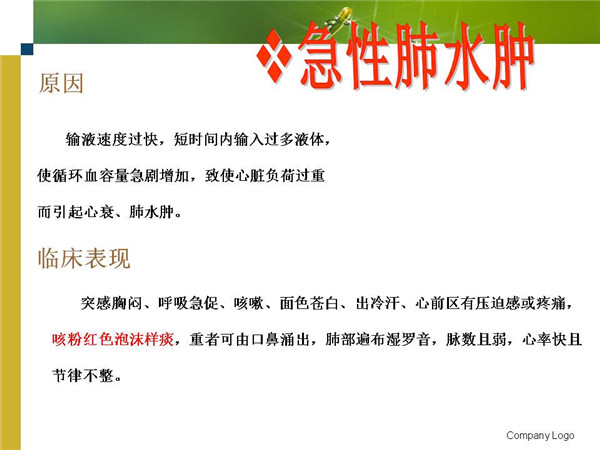 ❖急性肺水肿

原因

输液速度过快，短时间内输入过多液体，使循环血容量急剧增加，致使心脏负荷过重而引起心衰、肺水肿。

临床表现

突感胸闷、呼吸急促、咳嗽、面色苍白、出冷汗、心前区有压迫感或疼痛，咳粉红色泡沫样痰，重者可由口鼻涌出，肺部遍布湿罗音，脉数且弱，心率快且节律不整。

Company Logo